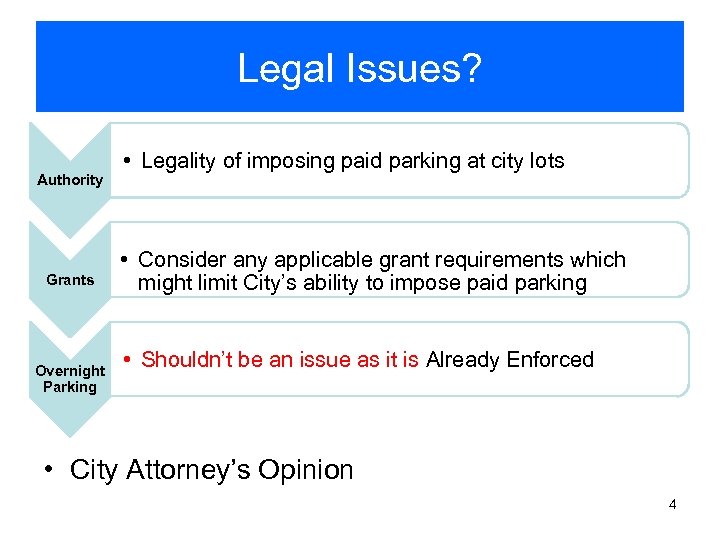 Legal Issues?

Authority

• Legality of imposing paid parking at city lots

Grants

• Consider any applicable grant requirements which might limit City's ability to impose paid parking

Overnight Parking

• Shouldn't be an issue as it is Already Enforced

• City Attorney's Opinion

4